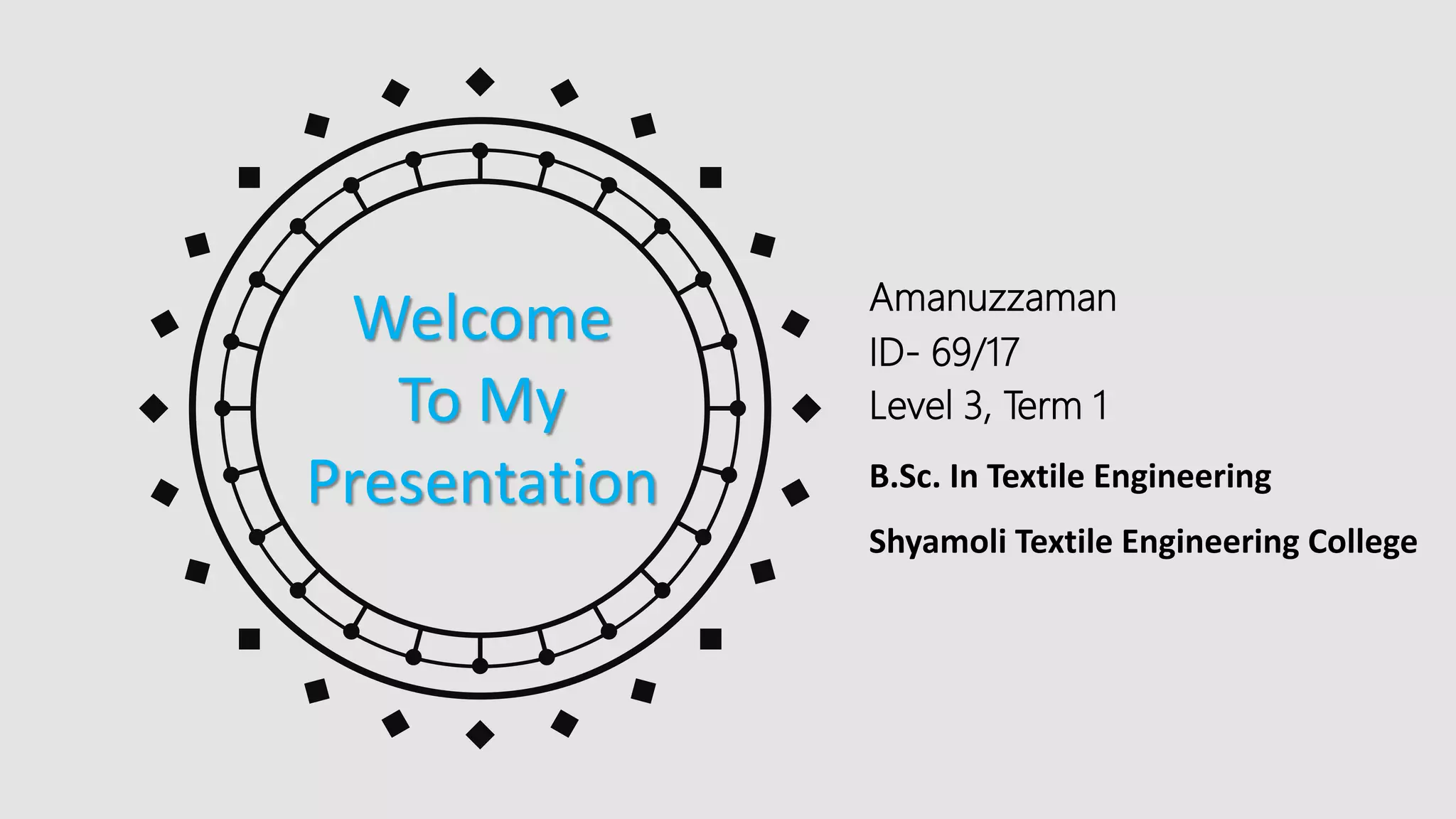 Welcome
To My
Presentation

Amanuzzaman
ID- 69/17
Level 3, Term 1

B.Sc. In Textile Engineering

Shyamoli Textile Engineering College